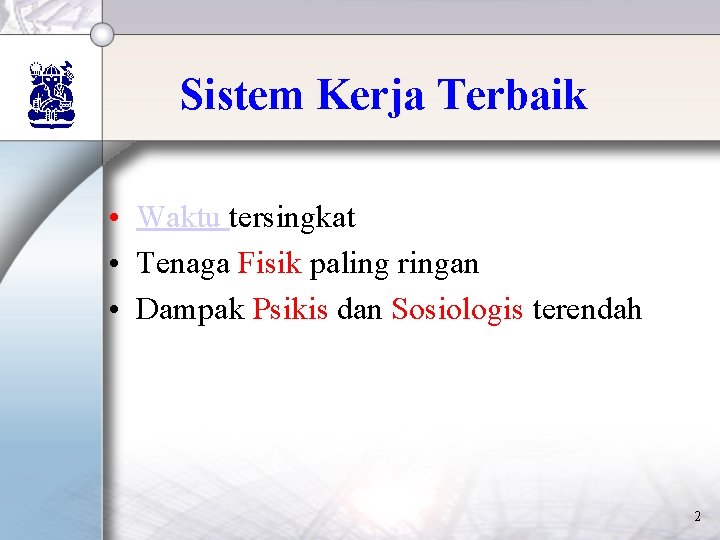 Sistem Kerja Terbaik

• Waktu tersingkat
• Tenaga Fisik paling ringan
• Dampak Psikis dan Sosiologis terendah

2